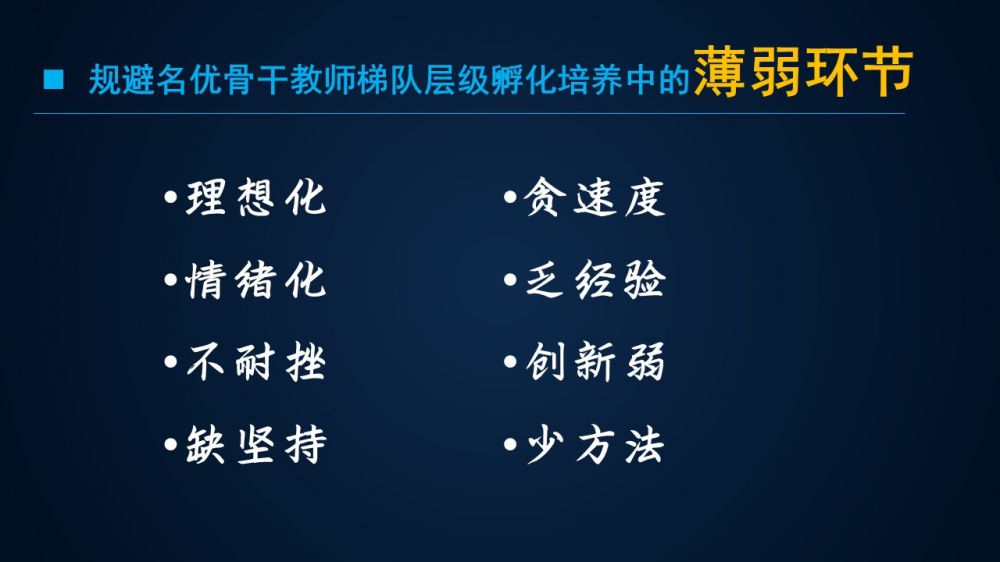 ■ 规避名优骨干教师梯队层级孵化培养中的薄弱环节

•理想化

•情绪化

•不耐挫

•缺坚持

•贪速度

•乏经验

•创新弱

•少方法